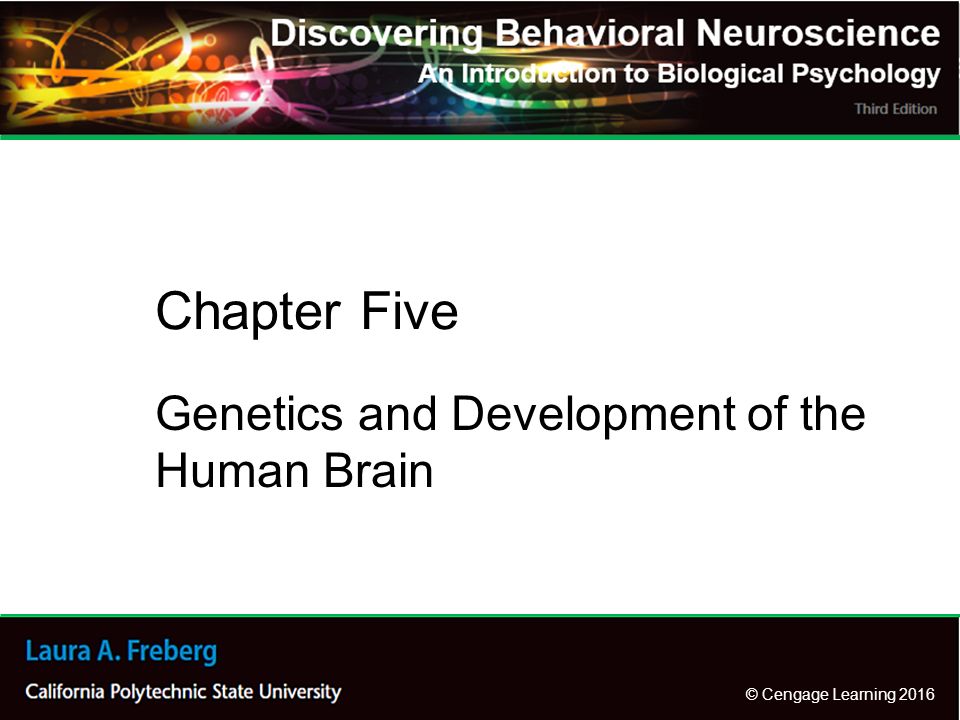 Discovering Behavioral Neuroscience
An Introduction to Biological Psychology
Third Edition

Chapter Five

Genetics and Development of the Human Brain

Laura A. Freberg
California Polytechnic State University

© Cengage Learning 2016